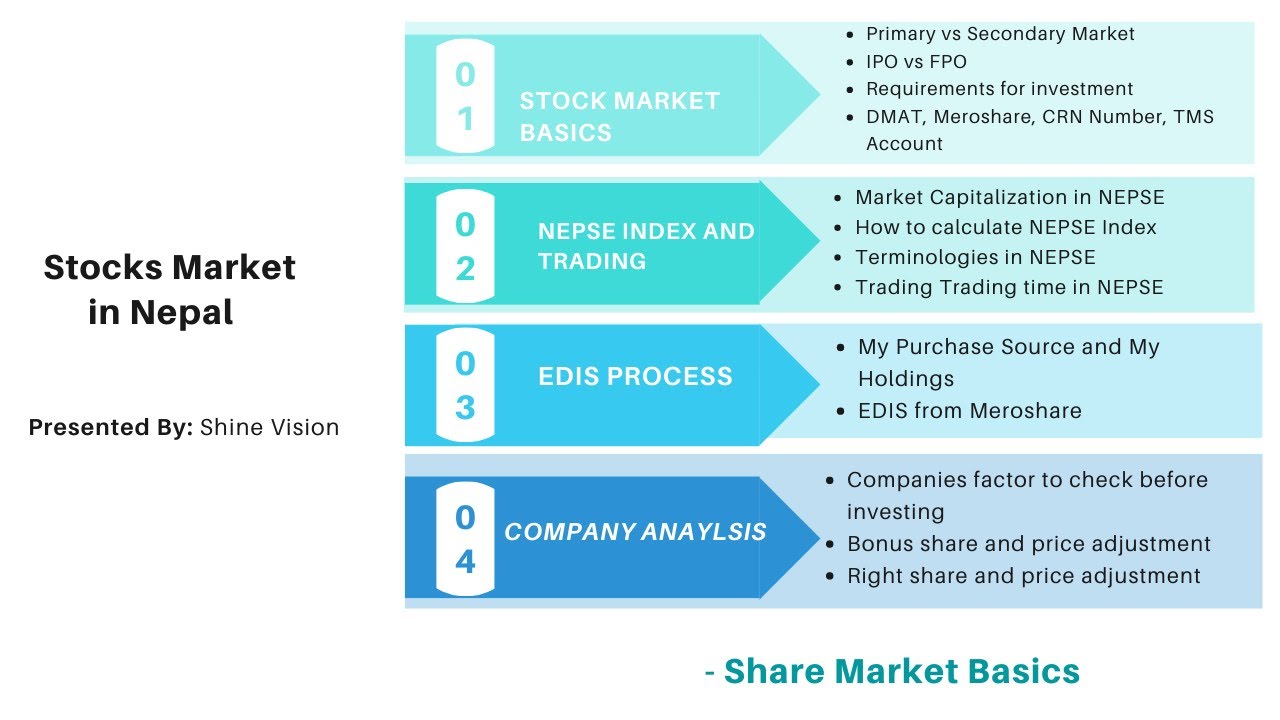 Stocks Market in Nepal

Presented By: Shine Vision

01 STOCK MARKET BASICS

- Primary vs Secondary Market
- IPO vs FPO
- Requirements for investment
- DMAT, Meroshare, CRN Number, TMS Account

02 NEPSE INDEX AND TRADING

- Market Capitalization in NEPSE
- How to calculate NEPSE Index
- Terminologies in NEPSE
- Trading Trading time in NEPSE

03 EDIS PROCESS

- My Purchase Source and My Holdings
- EDIS from Meroshare

04 COMPANY ANAYLSIS

- Companies factor to check before investing
- Bonus share and price adjustment
- Right share and price adjustment

- Share Market Basics